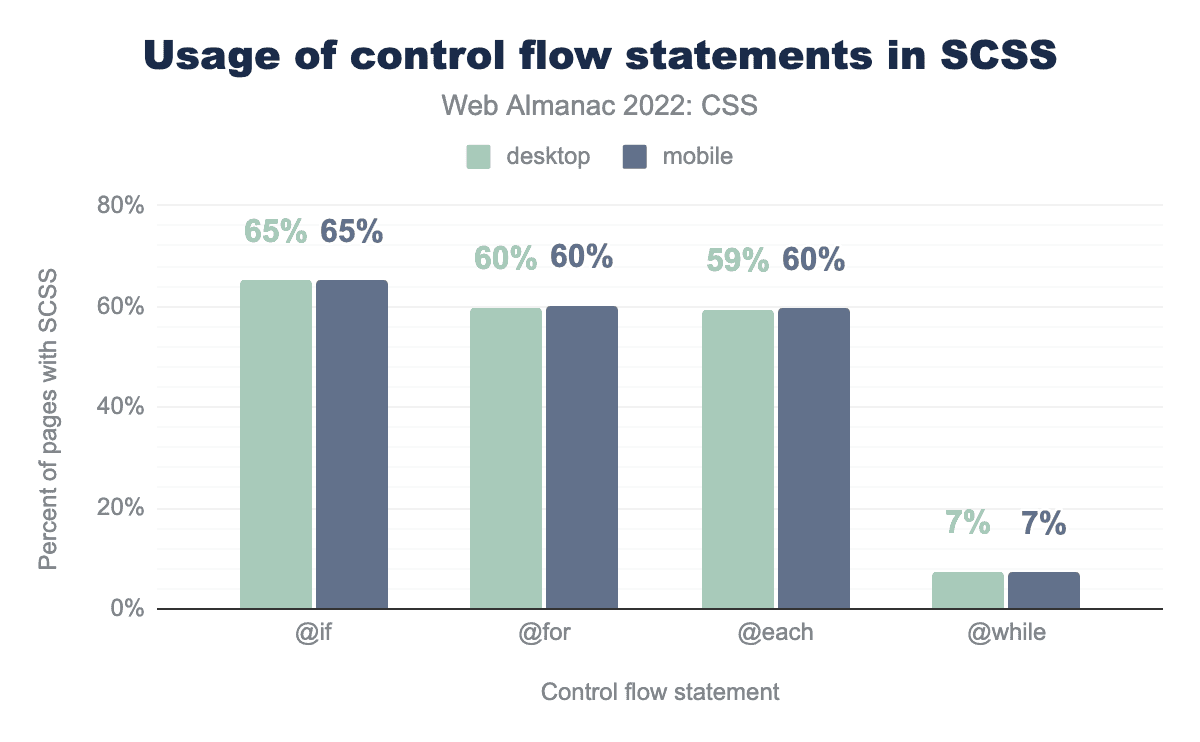 Usage of control flow statements in SCSS

Web Almanac 2022: CSS

desktop mobile

Percent of pages with SCSS

80%
60%
40%
20%
0%

65% 65%
60% 60%
59% 60%
7% 7%

@if
@for
@each
@while

Control flow statement